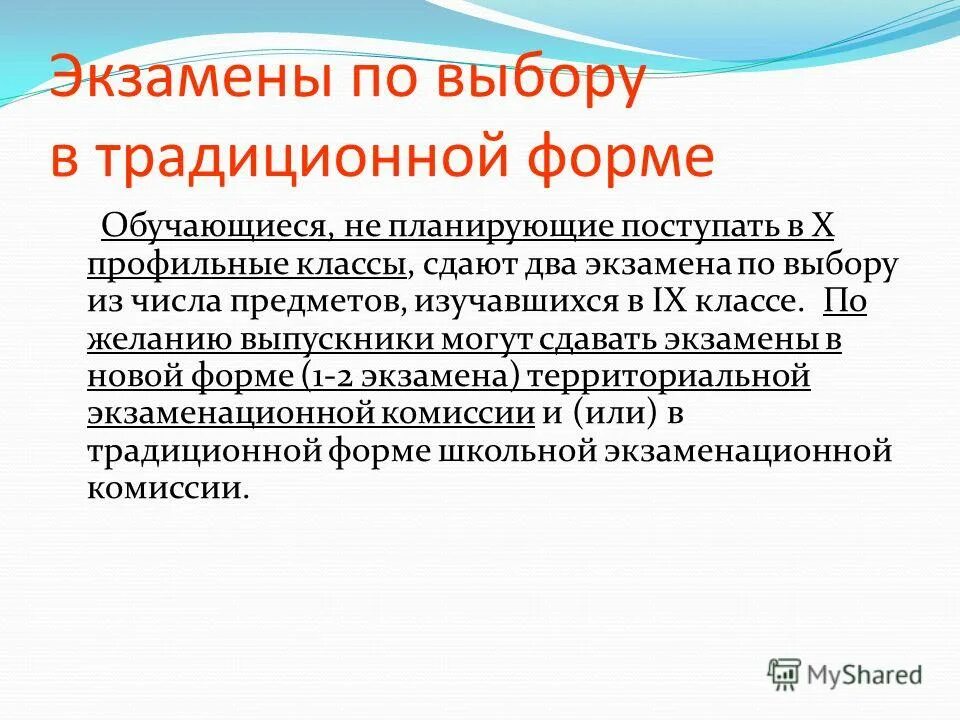 Экзамены по выбору в традиционной форме

Обучающиеся, не планирующие поступать в X профильные классы, сдают два экзамена по выбору из числа предметов, изучавшихся в IX классе. По желанию выпускники могут сдавать экзамены в новой форме (1-2 экзамена) территориальной экзаменационной комиссии и (или) в традиционной форме школьной экзаменационной комиссии.

MyShared